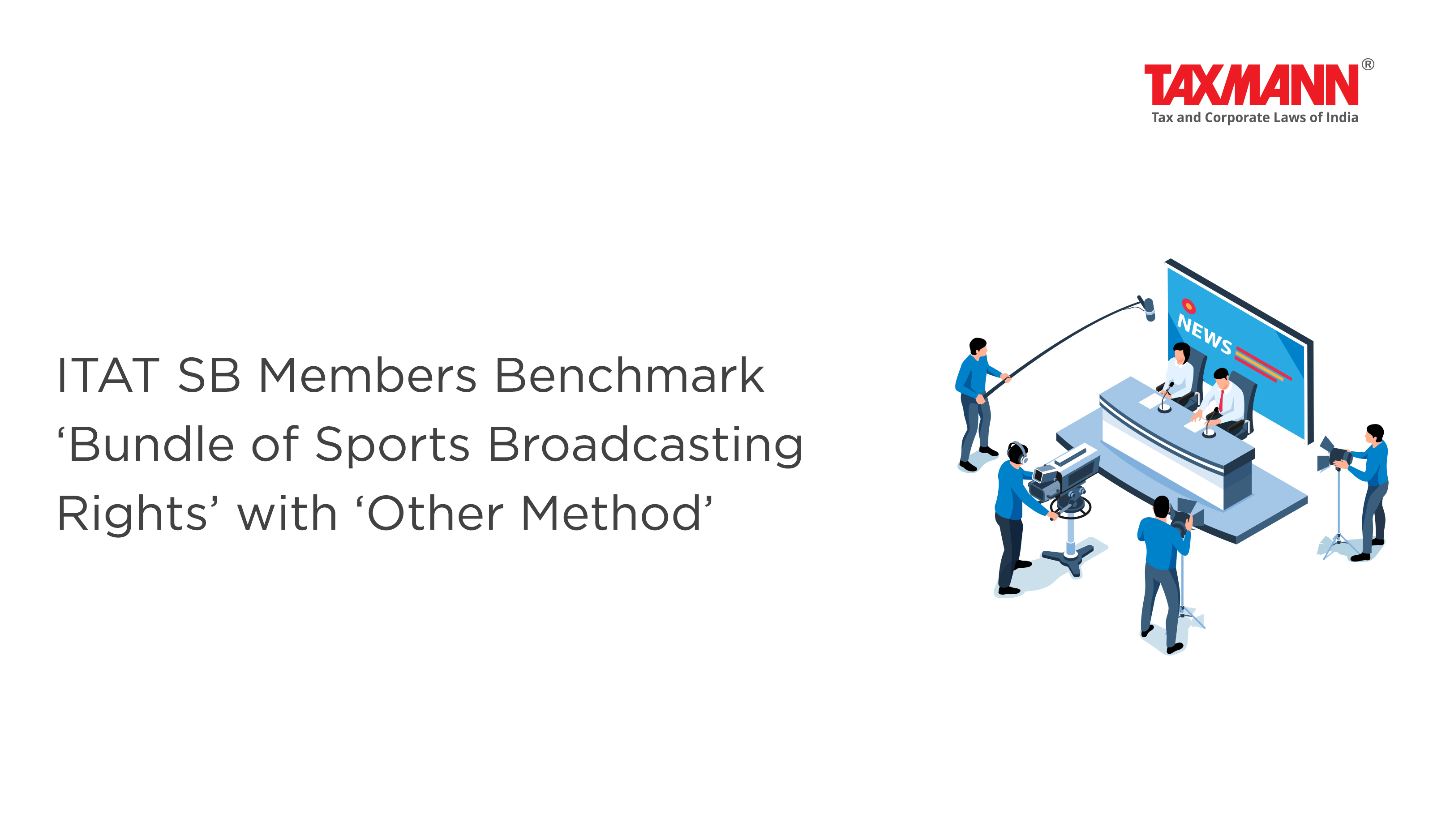 TAXMANN®
Tax and Corporate Laws of India

ITAT SB Members Benchmark ‘Bundle of Sports Broadcasting Rights’ with ‘Other Method’

NEWS